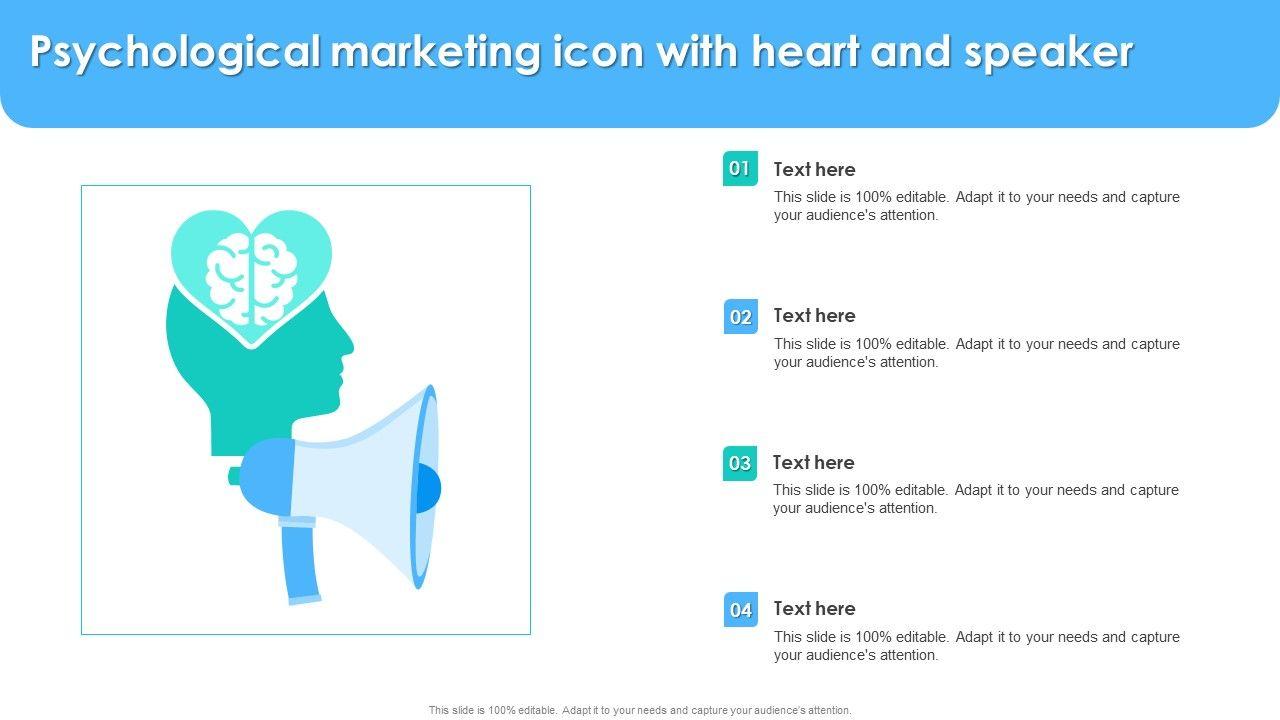 Psychological marketing icon with heart and speaker

01 Text here
This slide is 100% editable. Adapt it to your needs and capture your audience's attention.

02 Text here
This slide is 100% editable. Adapt it to your needs and capture your audience's attention.

03 Text here
This slide is 100% editable. Adapt it to your needs and capture your audience's attention.

04 Text here
This slide is 100% editable. Adapt it to your needs and capture your audience's attention.

This slide is 100% editable. Adapt it to your needs and capture your audience's attention.